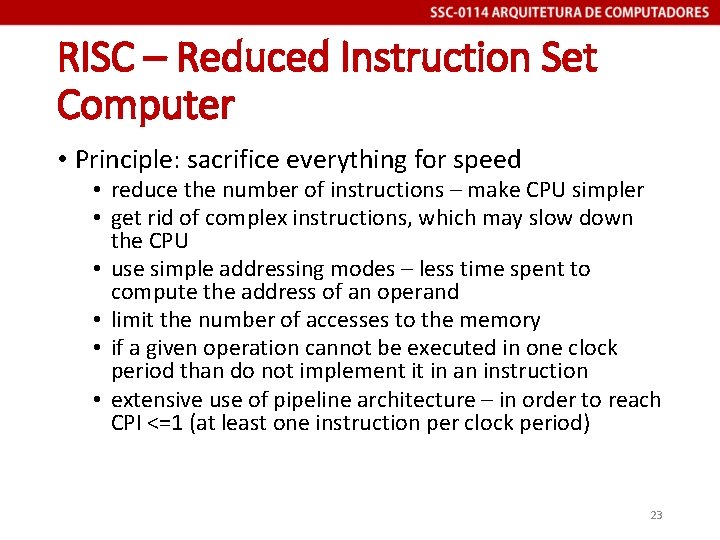 SSC-0114 ARQUITETURA DE COMPUTADORES

RISC – Reduced Instruction Set Computer

• Principle: sacrifice everything for speed
  • reduce the number of instructions – make CPU simpler
  • get rid of complex instructions, which may slow down the CPU
  • use simple addressing modes – less time spent to compute the address of an operand
  • limit the number of accesses to the memory
  • if a given operation cannot be executed in one clock period than do not implement it in an instruction
  • extensive use of pipeline architecture – in order to reach CPI <=1 (at least one instruction per clock period)

23